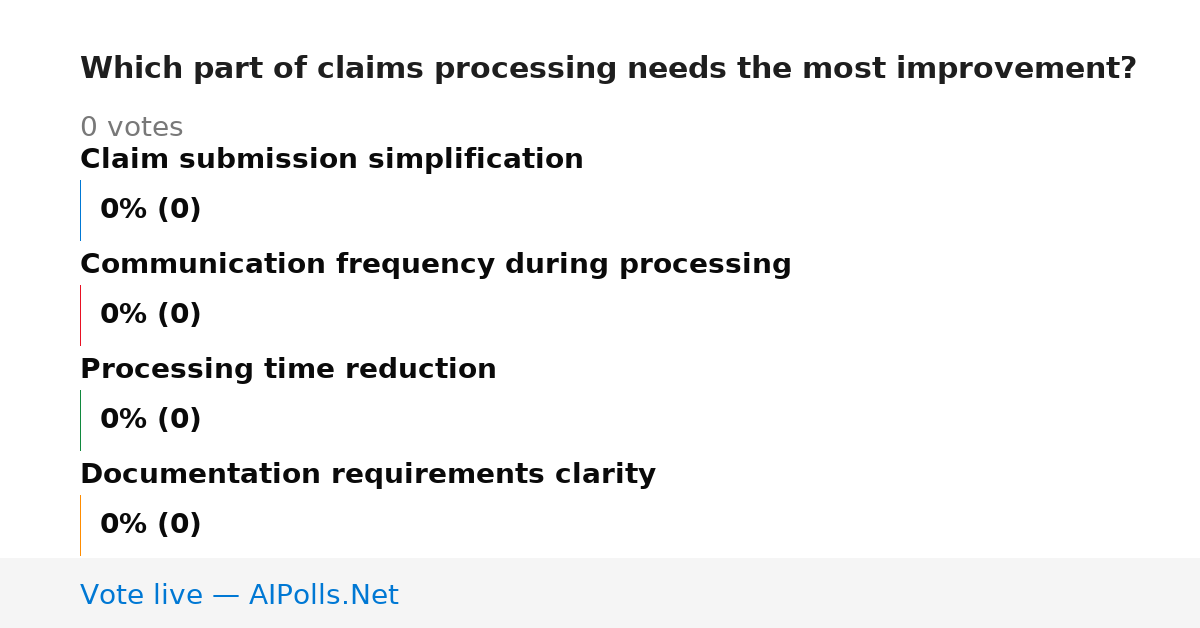 Which part of claims processing needs the most improvement?

0 votes

Claim submission simplification

0% (0)

Communication frequency during processing

0% (0)

Processing time reduction

0% (0)

Documentation requirements clarity

0% (0)

Vote live — AIPolls.Net